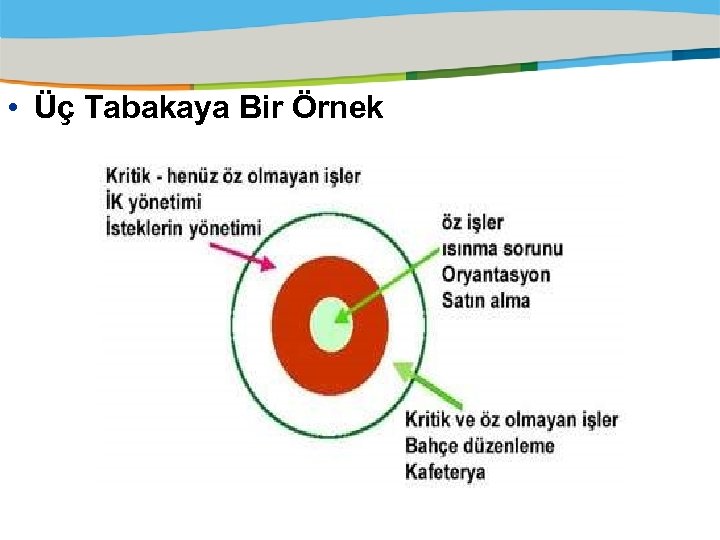 • Üç Tabakaya Bir Örnek

Kritik - henüz öz olmayan işler
İK yönetimi
İsteklerin yönetimi

öz işler
ısınma sorunu
Oryantasyon
Satın alma

Kritik ve öz olmayan işler
Bahçe düzenleme
Kafeterya